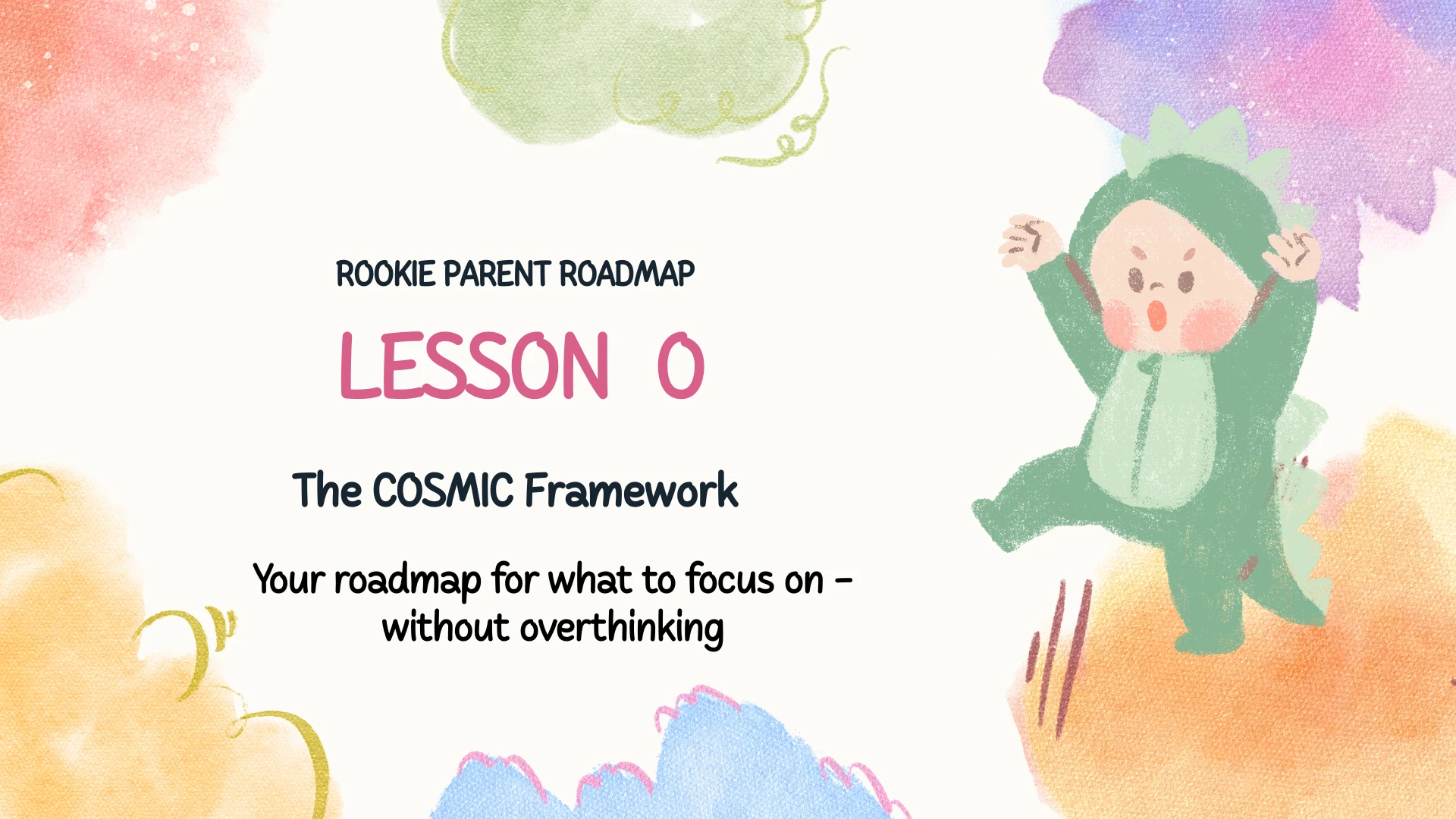 ROOKIE PARENT ROADMAP

LESSON 0

The COSMIC Framework

Your roadmap for what to focus on - without overthinking